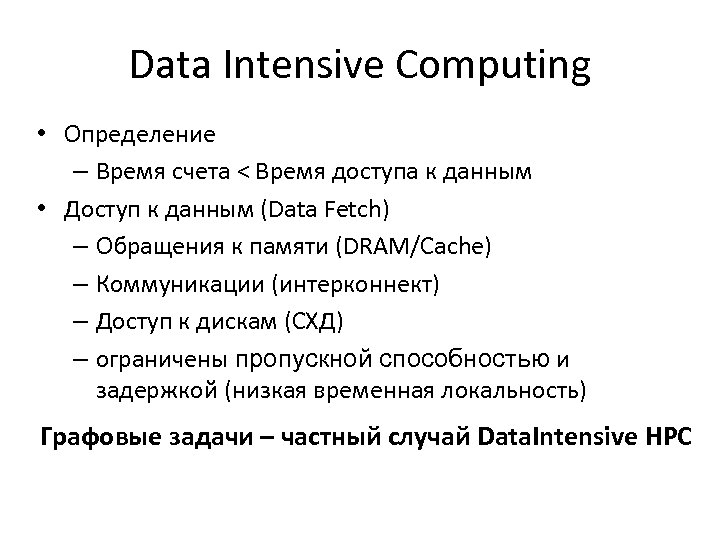 Data Intensive Computing

• Определение
 – Время счета < Время доступа к данным
• Доступ к данным (Data Fetch)
 – Обращения к памяти (DRAM/Cache)
 – Коммуникации (интерконнект)
 – Доступ к дискам (СХД)
 – ограничены пропускной способностью и задержкой (низкая временная локальность)

Графовые задачи – частный случай DataIntensive HPC